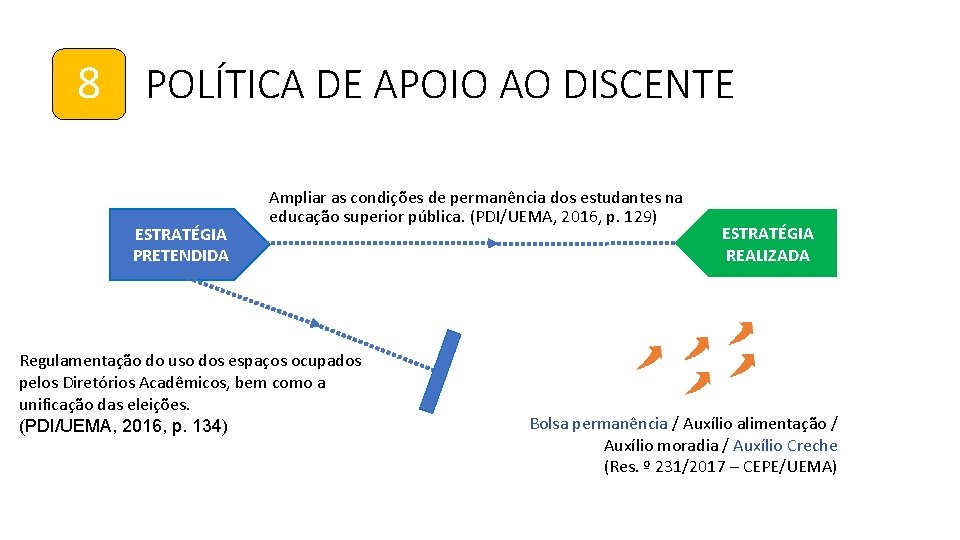 8 POLÍTICA DE APOIO AO DISCENTE

ESTRATÉGIA PRETENDIDA

Ampliar as condições de permanência dos estudantes na educação superior pública. (PDI/UEMA, 2016, p. 129)

ESTRATÉGIA REALIZADA

Regulamentação do uso dos espaços ocupados pelos Diretórios Acadêmicos, bem como a unificação das eleições. (PDI/UEMA, 2016, p. 134)

Bolsa permanência / Auxílio alimentação / Auxílio moradia / Auxílio Creche (Res. º 231/2017 – CEPE/UEMA)